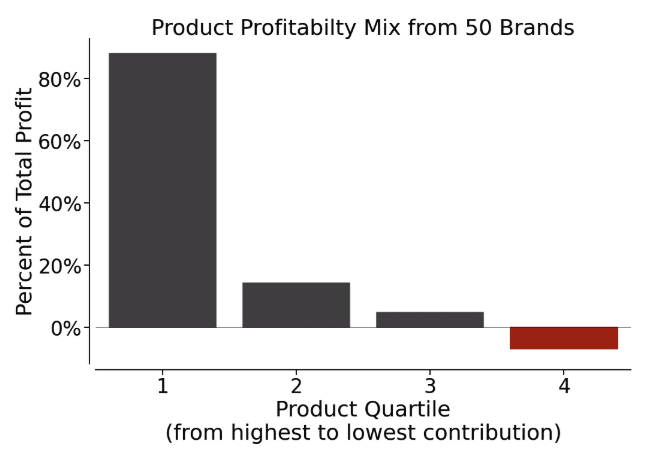 Product Profitabilty Mix from 50 Brands

Percent of Total Profit

80%
60%
40%
20%
0%

1
2
3
4

Product Quartile
(from highest to lowest contribution)